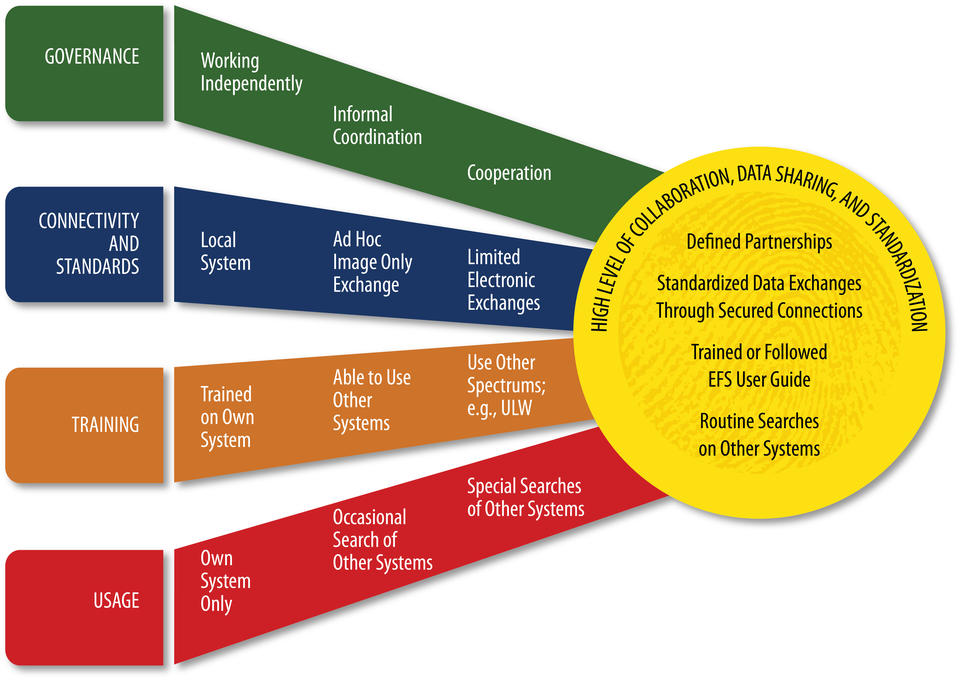 GOVERNANCE

Working Independently

Informal Coordination

Cooperation

CONNECTIVITY AND STANDARDS

Local System

Ad Hoc Image Only Exchange

Limited Electronic Exchanges

TRAINING

Trained on Own System

Able to Use Other Systems

Use Other Spectrums; e.g., ULW

USAGE

Own System Only

Occasional Search of Other Systems

Special Searches of Other Systems

HIGH LEVEL OF COLLABORATION, DATA SHARING, AND STANDARDIZATION

Defined Partnerships

Standardized Data Exchanges Through Secured Connections

Trained or Followed EFS User Guide

Routine Searches on Other Systems